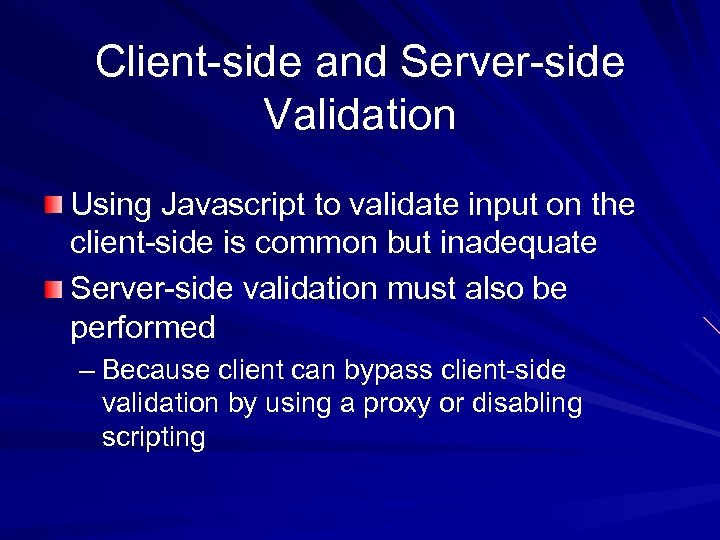 Client-side and Server-side Validation

Using Javascript to validate input on the client-side is common but inadequate

Server-side validation must also be performed

– Because client can bypass client-side validation by using a proxy or disabling scripting